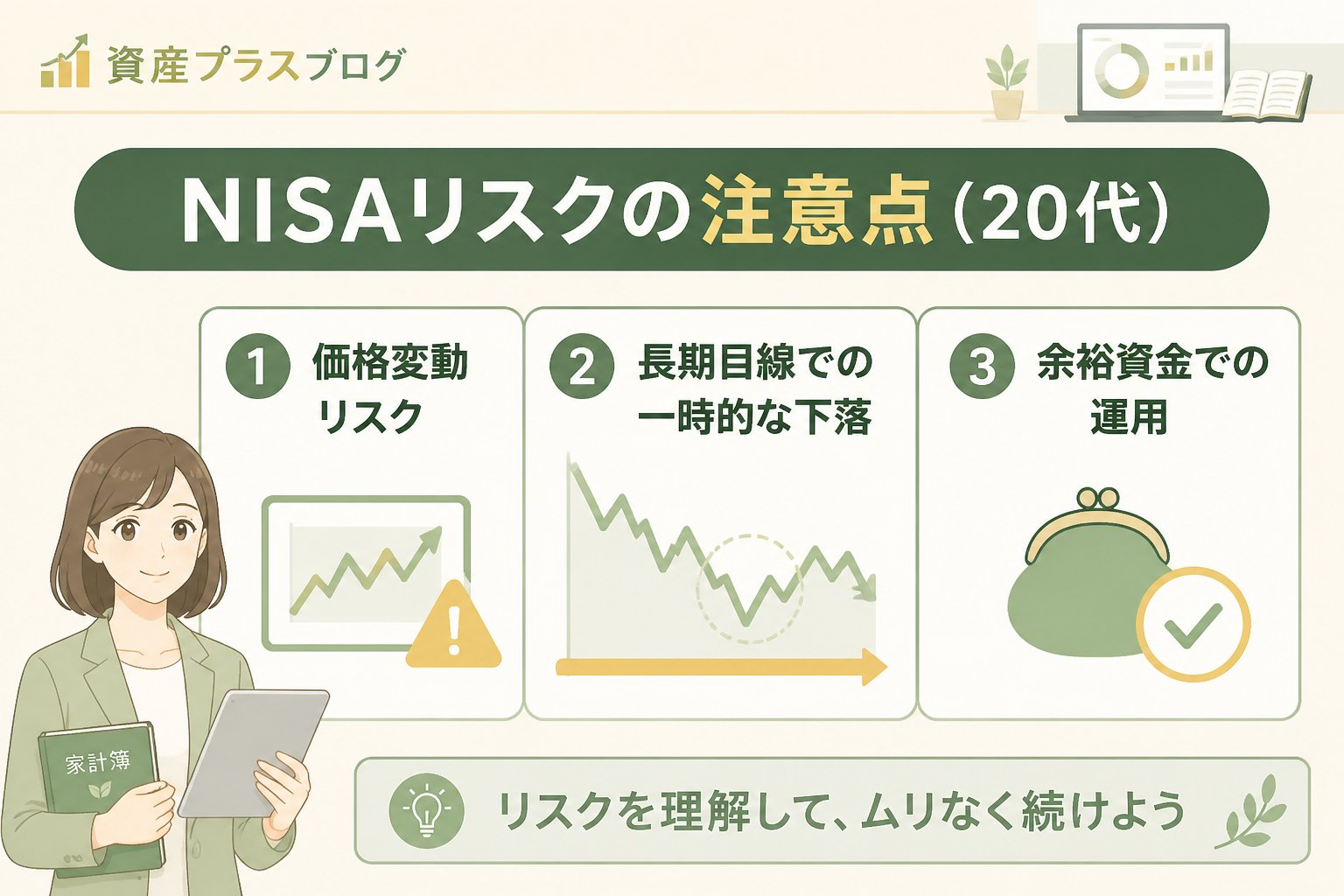 資産プラスブログ

NISAリスクの注意点（20代）

1 価格変動リスク

2 長期目線での一時的な下落

3 余裕資金での運用

家計簿

リスクを理解して、ムリなく続けよう